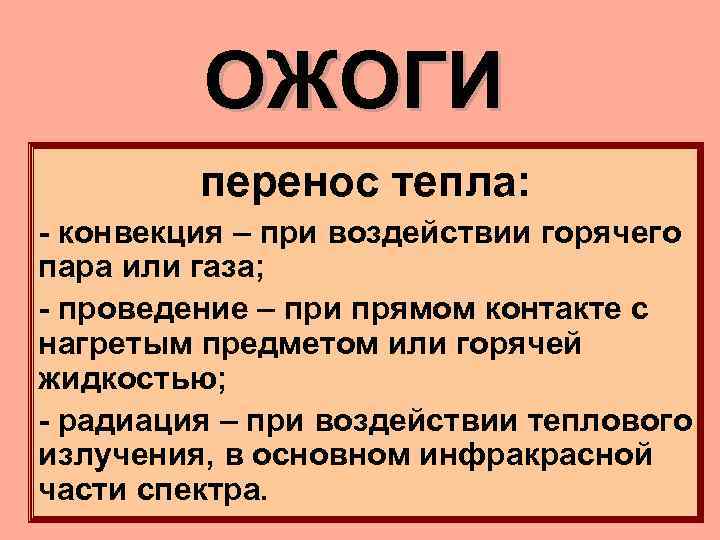 ОЖОГИ

перенос тепла:

- конвекция – при воздействии горячего пара или газа;

- проведение – при прямом контакте с нагретым предметом или горячей жидкостью;

- радиация – при воздействии теплового излучения, в основном инфракрасной части спектра.